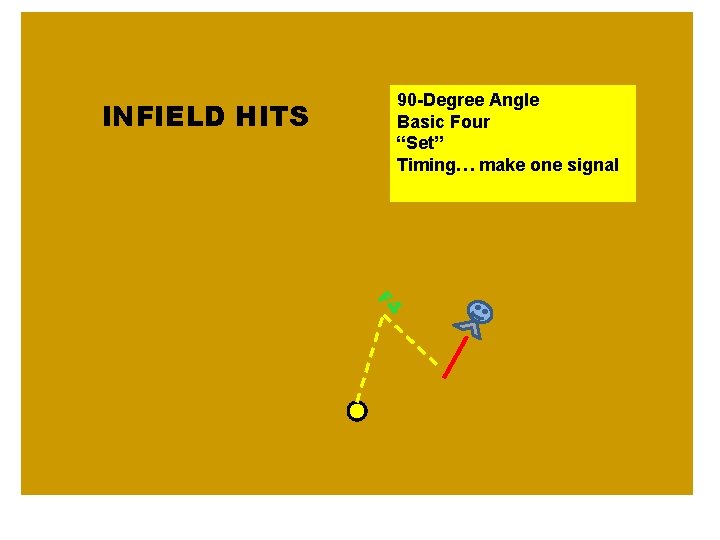 INFIELD HITS

90-Degree Angle
Basic Four
“Set”
Timing… make one signal